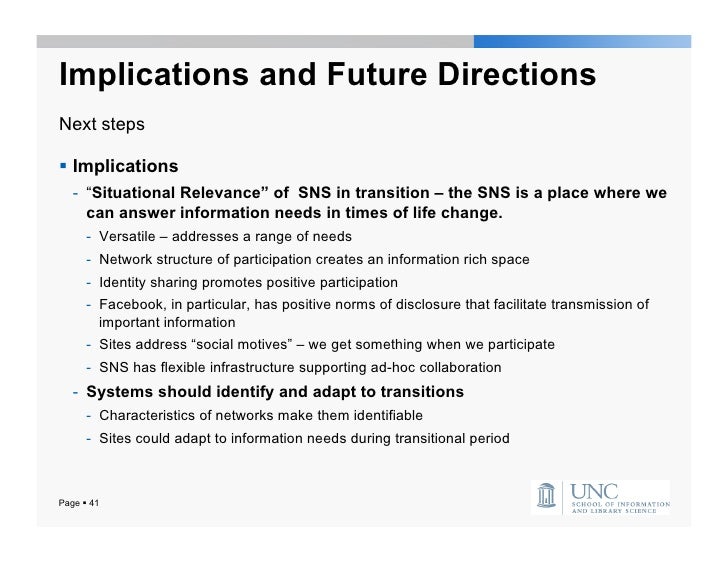 Implications and Future Directions

Next steps

▪ Implications

- "Situational Relevance" of SNS in transition – the SNS is a place where we can answer information needs in times of life change.
  - Versatile – addresses a range of needs
  - Network structure of participation creates an information rich space
  - Identity sharing promotes positive participation
  - Facebook, in particular, has positive norms of disclosure that facilitate transmission of important information
  - Sites address "social motives" – we get something when we participate
  - SNS has flexible infrastructure supporting ad-hoc collaboration
- Systems should identify and adapt to transitions
  - Characteristics of networks make them identifiable
  - Sites could adapt to information needs during transitional period

Page ▪ 41

UNC
SCHOOL OF INFORMATION AND LIBRARY SCIENCE